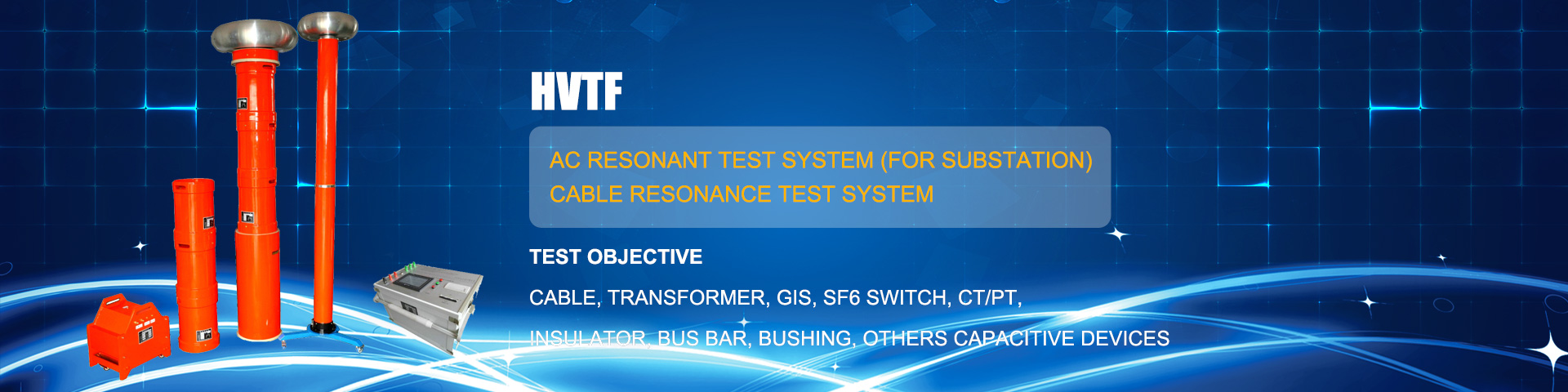 HVTF

AC RESONANT TEST SYSTEM (FOR SUBSTATION)
CABLE RESONANCE TEST SYSTEM

TEST OBJECTIVE

CABLE, TRANSFORMER, GIS, SF6 SWITCH, CT/PT,

INSULATOR, BUS BAR, BUSHING, OTHERS CAPACITIVE DEVICES